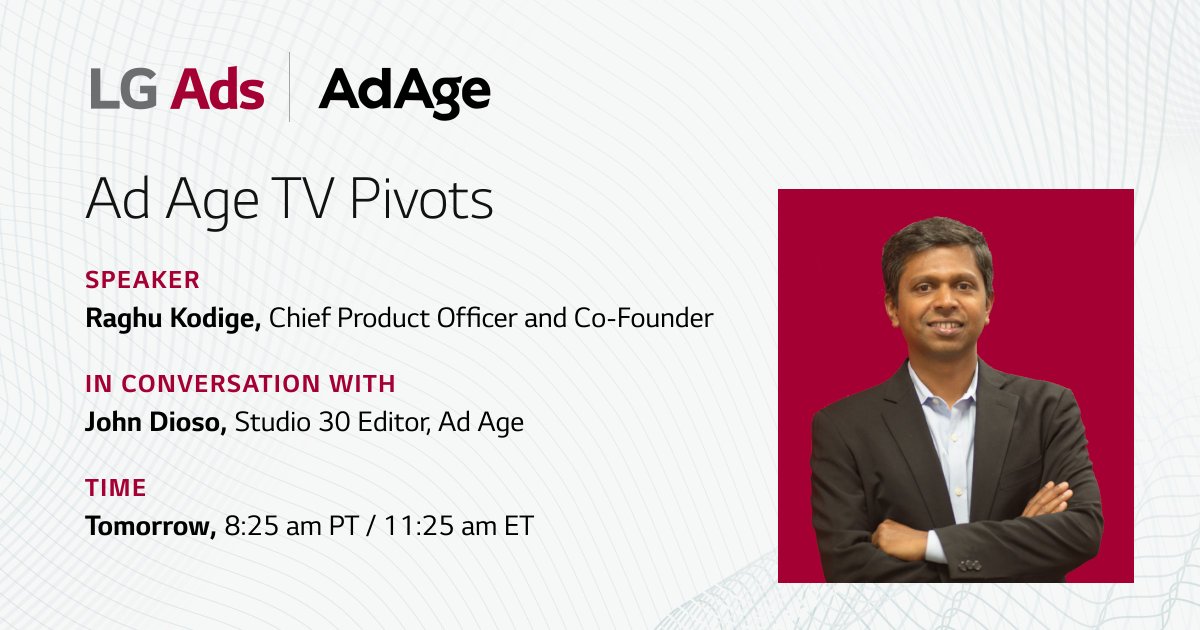 LG Ads | AdAge

Ad Age TV Pivots

SPEAKER
Raghu Kodige, Chief Product Officer and Co-Founder

IN CONVERSATION WITH
John Dioso, Studio 30 Editor, Ad Age

TIME
Tomorrow, 8:25 am PT / 11:25 am ET